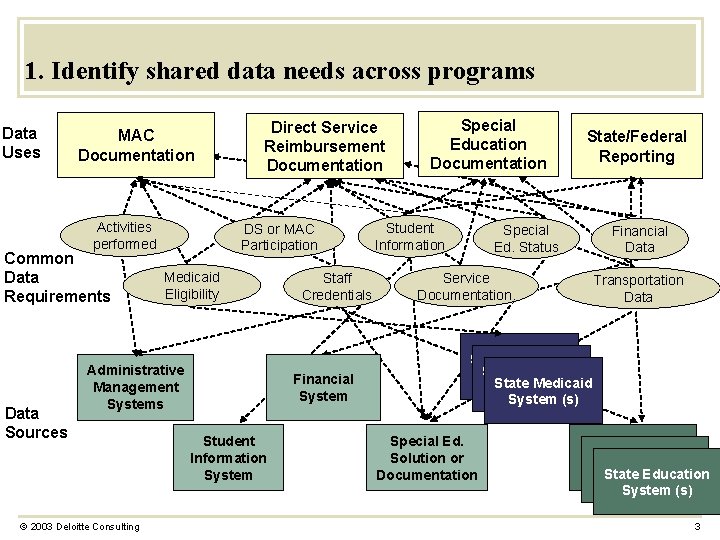 1. Identify shared data needs across programs

Data Uses

MAC Documentation

Direct Service Reimbursement Documentation

Special Education Documentation

State/Federal Reporting

Common Data Requirements

Activities performed

DS or MAC Participation

Student Information

Special Ed. Status

Financial Data

Medicaid Eligibility

Staff Credentials

Service Documentation

Transportation Data

Data Sources

Administrative Management Systems

Financial System

State Medicaid System (s)

Student Information System

Special Ed. Solution or Documentation

State Education System (s)

© 2003 Deloitte Consulting

3